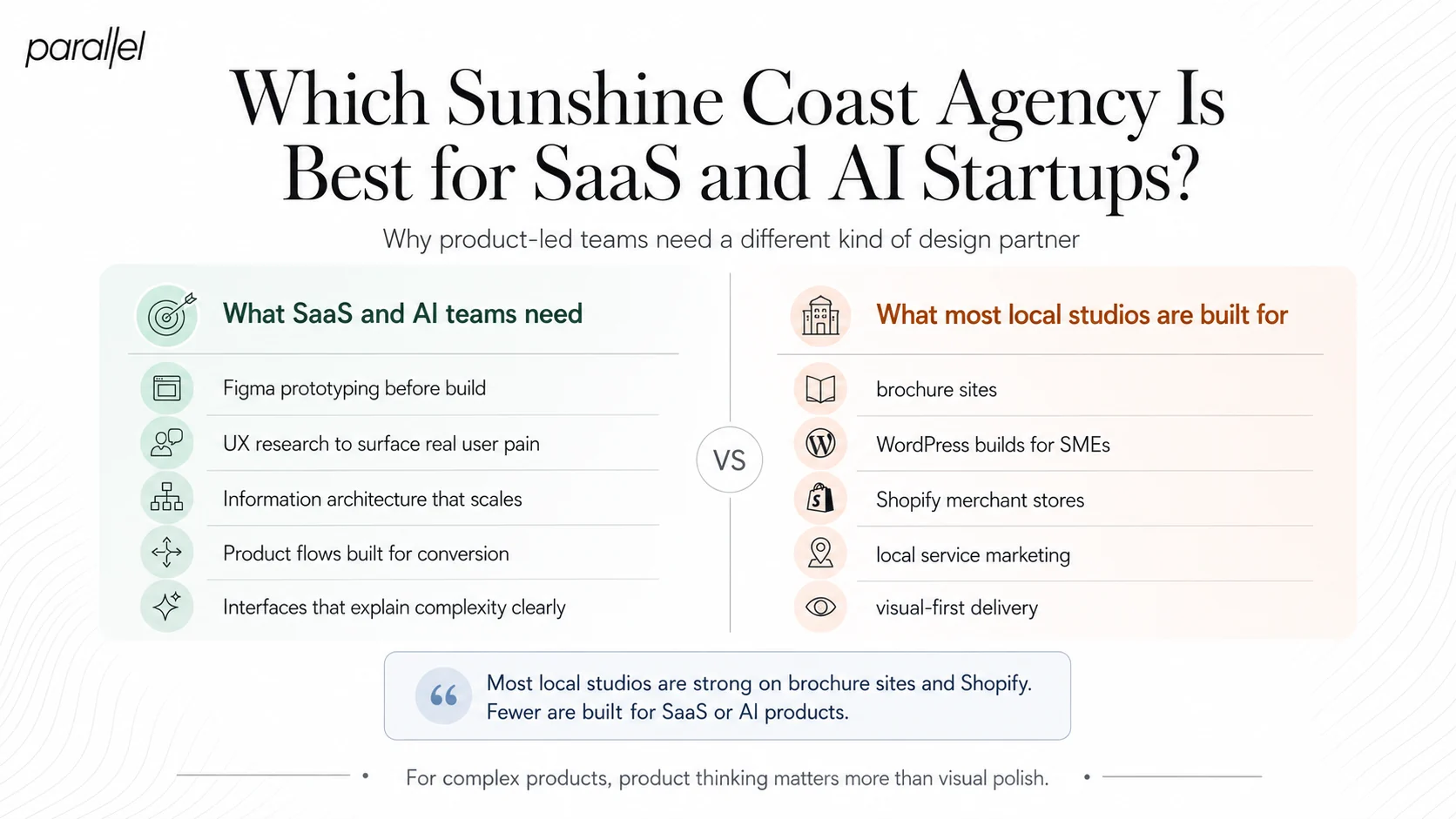 parallel

Which Sunshine Coast Agency Is Best for SaaS and AI Startups?

Why product-led teams need a different kind of design partner

What SaaS and AI teams need

Figma prototyping before build

UX research to surface real user pain

Information architecture that scales

Product flows built for conversion

Interfaces that explain complexity clearly

VS

What most local studios are built for

brochure sites

WordPress builds for SMEs

Shopify merchant stores

local service marketing

visual-first delivery

Most local studios are strong on brochure sites and Shopify. Fewer are built for SaaS or AI products.

For complex products, product thinking matters more than visual polish.